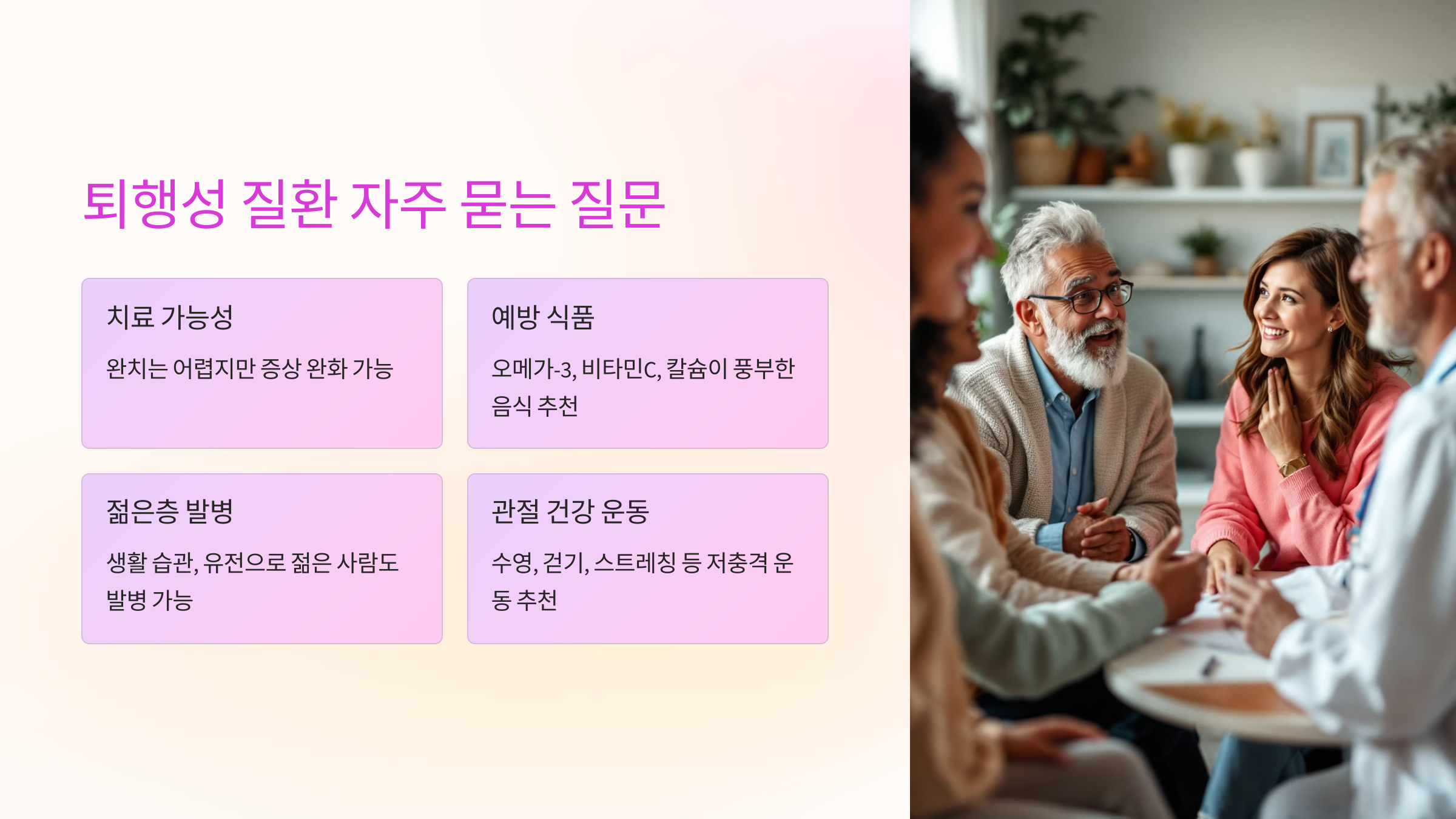 퇴행성 질환 자주 묻는 질문

치료 가능성

완치는 어렵지만 증상 완화 가능

예방 식품

오메가-3, 비타민C, 칼슘이 풍부한 음식 추천

젊은층 발병

생활 습관, 유전으로 젊은 사람도 발병 가능

관절 건강 운동

수영, 걷기, 스트레칭 등 저충격 운동 추천